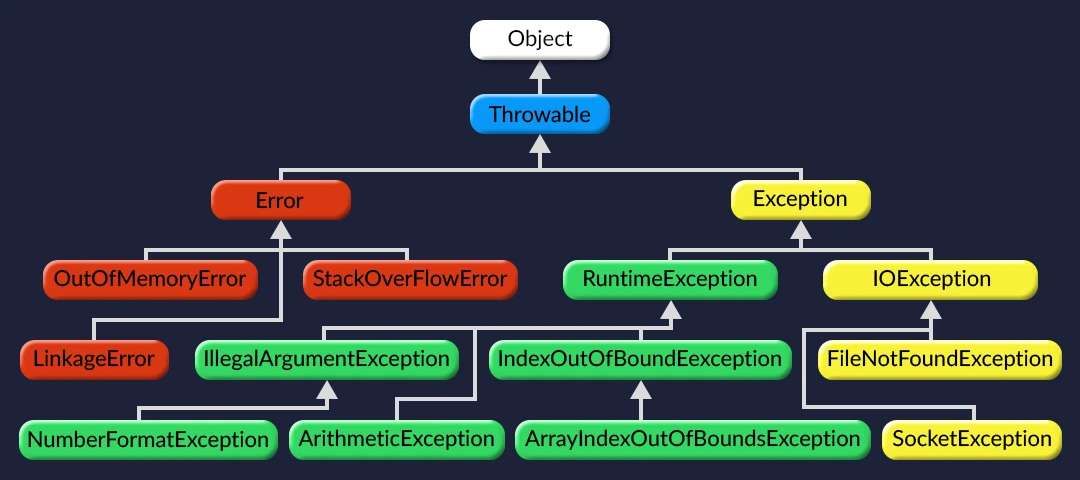 Object

Throwable

Error

Exception

OutOfMemoryError

StackOverFlowError

RuntimeException

IOException

LinkageError

IllegalArgumentException

IndexOutOfBoundEexception

FileNotFoundException

NumberFormatException

ArithmeticException

ArrayIndexOutOfBoundsException

SocketException